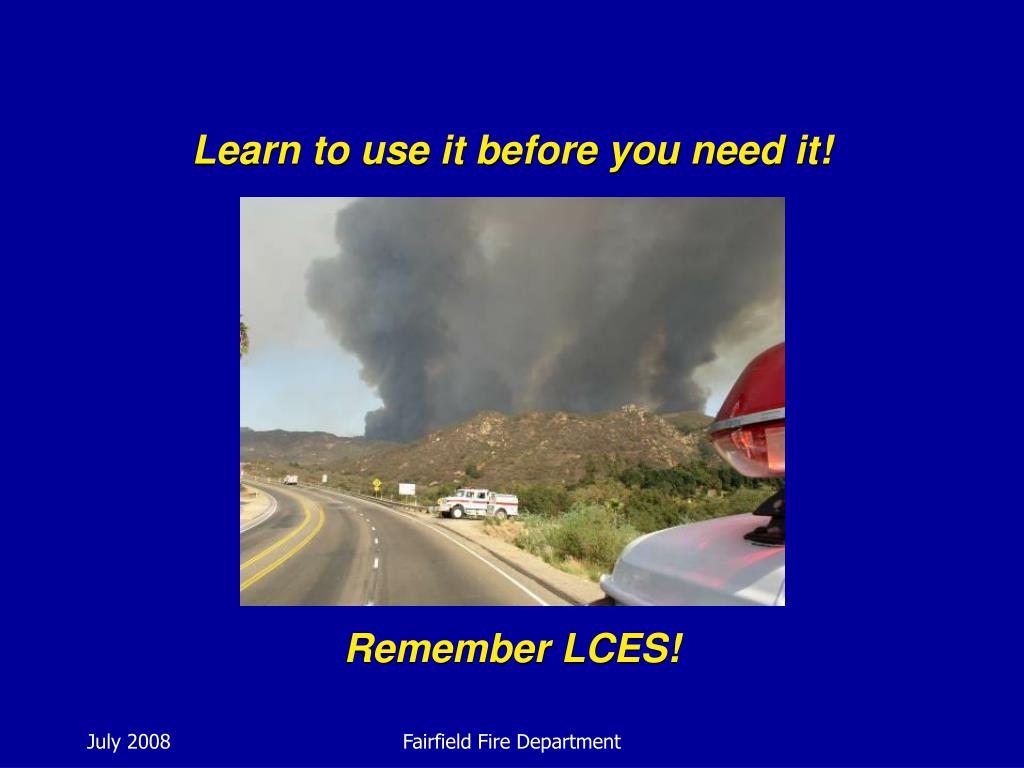 Learn to use it before you need it!

Remember LCES!

July 2008

Fairfield Fire Department